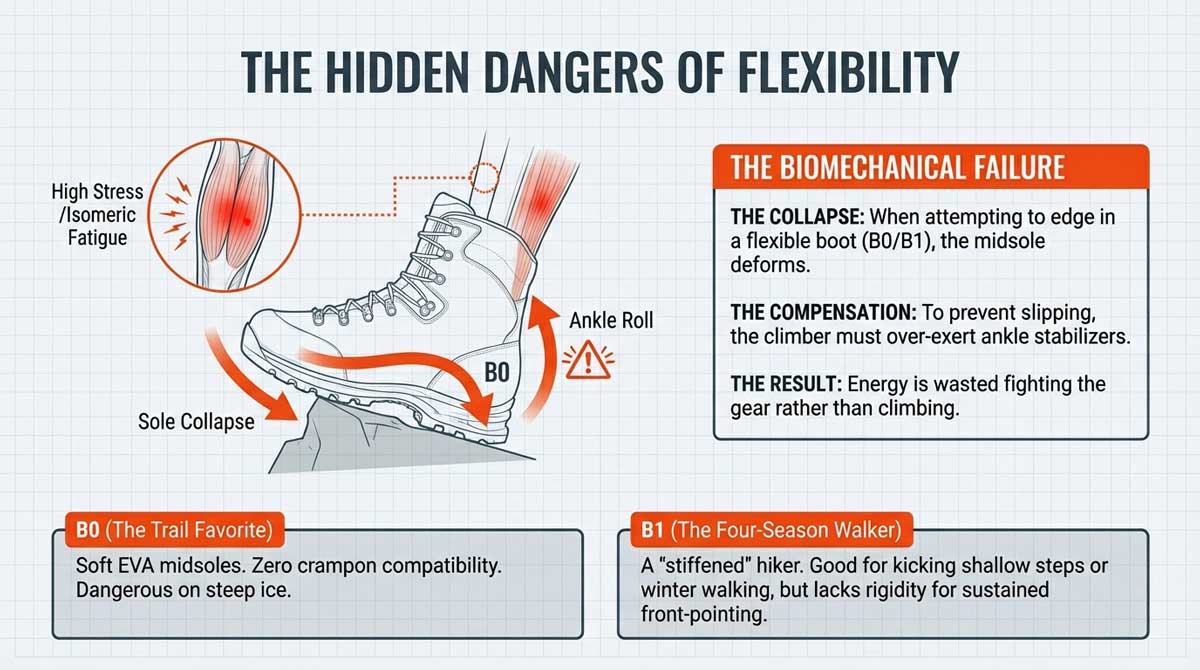 THE HIDDEN DANGERS OF FLEXIBILITY

High Stress /Isomeric Fatigue

Ankle Roll

B0

Sole Collapse

THE BIOMECHANICAL FAILURE

THE COLLAPSE: When attempting to edge in a flexible boot (B0/B1), the midsole deforms.

THE COMPENSATION: To prevent slipping, the climber must over-exert ankle stabilizers.

THE RESULT: Energy is wasted fighting the gear rather than climbing.

B0 (The Trail Favorite)

Soft EVA midsoles. Zero crampon compatibility. Dangerous on steep ice.

B1 (The Four-Season Walker)

A "stiffened" hiker. Good for kicking shallow steps or winter walking, but lacks rigidity for sustained front-pointing.